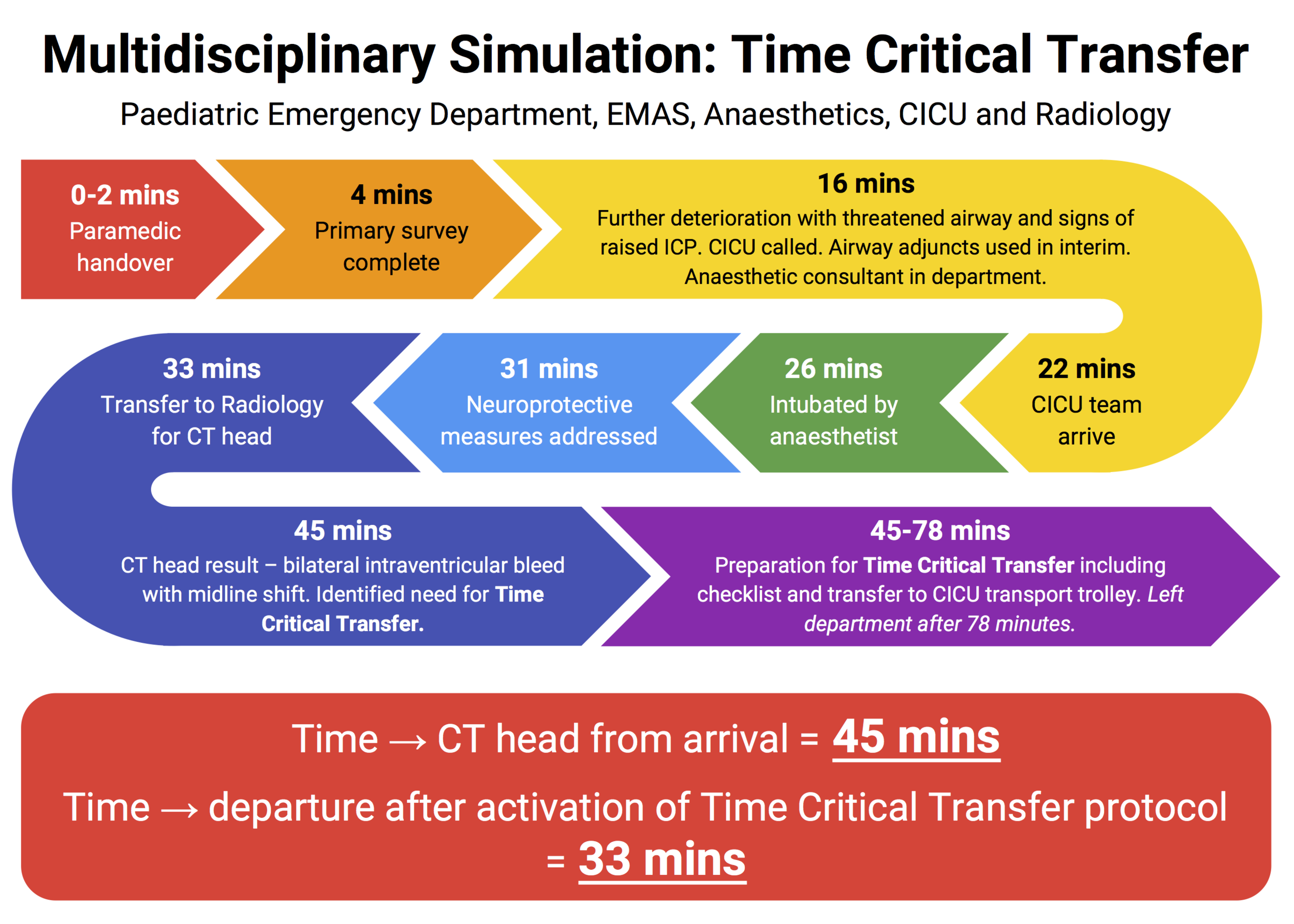 Multidisciplinary Simulation: Time Critical Transfer

Paediatric Emergency Department, EMAS, Anaesthetics, CICU and Radiology

0-2 mins
Paramedic handover

4 mins
Primary survey complete

16 mins
Further deterioration with threatened airway and signs of raised ICP. CICU called. Airway adjuncts used in interim. Anaesthetic consultant in department.

22 mins
CICU team arrive

26 mins
Intubated by anaesthetist

31 mins
Neuroprotective measures addressed

33 mins
Transfer to Radiology for CT head

45 mins
CT head result – bilateral intraventricular bleed with midline shift. Identified need for Time Critical Transfer.

45-78 mins
Preparation for Time Critical Transfer including checklist and transfer to CICU transport trolley. Left department after 78 minutes.

Time → CT head from arrival = 45 mins

Time → departure after activation of Time Critical Transfer protocol = 33 mins